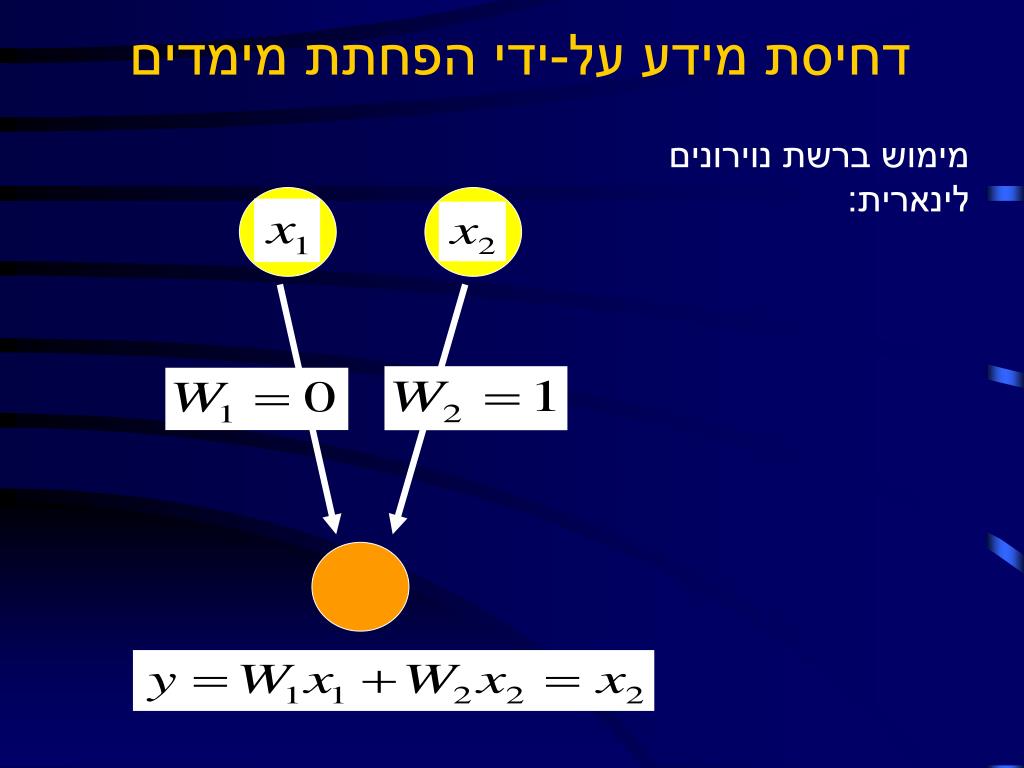 דחיסת מידע על-ידי הפחתת מימדים

מימוש ברשת נוירונים לינארית:

$x_1$

$x_2$

$W_1 = 0$

$W_2 = 1$

$y = W_1 x_1 + W_2 x_2 = x_2$